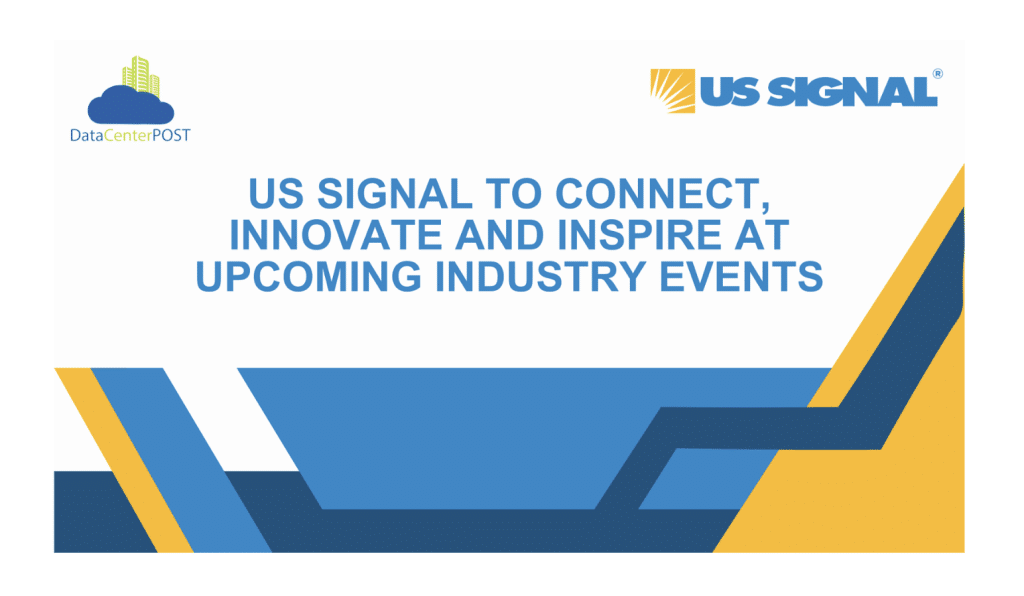 DataCenterPOST

US SIGNAL®

US SIGNAL TO CONNECT, INNOVATE AND INSPIRE AT UPCOMING INDUSTRY EVENTS